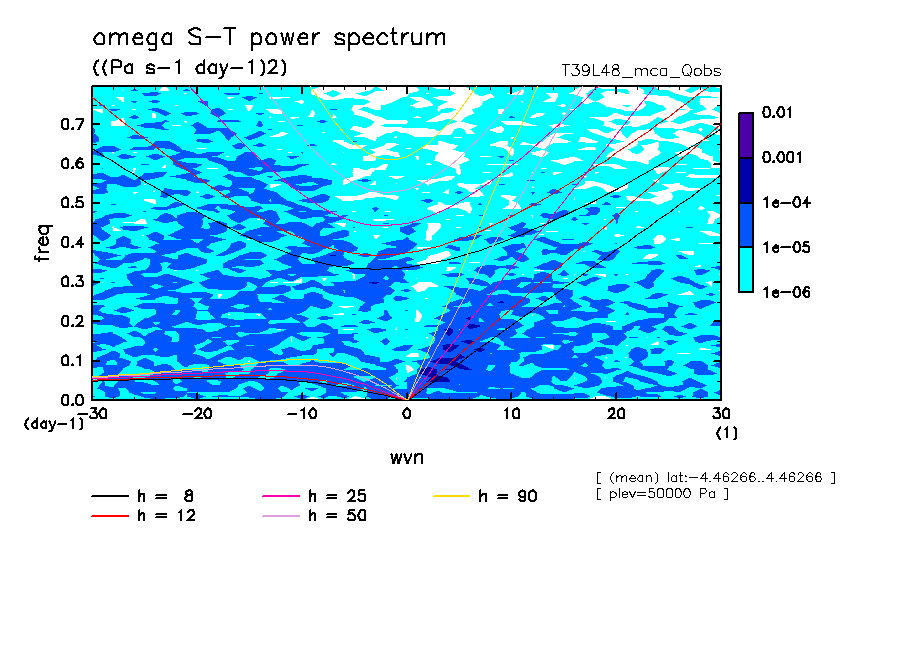 omega S-T power spectrum
((Pa s-1 day-1)2)
T39L48_mca_Qobs

0.01
0.001
1e-04
1e-05
1e-06

freq
0.7
0.6
0.5
0.4
0.3
0.2
0.1
0.0
(day-1)
-30
-20
-10
0
10
20
30
(1)

wvn

[ (mean) lat:-4.46266..4.46266 ]
[ plev=50000 Pa ]

h = 8
h = 12
h = 25
h = 50
h = 90